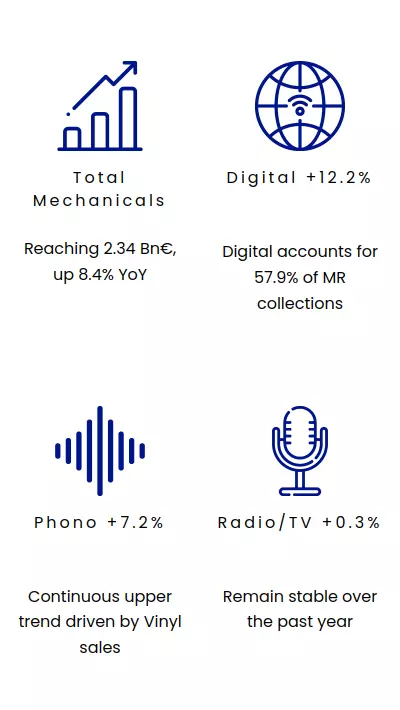 Total Mechanicals

Reaching 2.34 Bn€, up 8.4% YoY

Digital +12.2%

Digital accounts for 57.9% of MR collections

Phono +7.2%

Continuous upper trend driven by Vinyl sales

Radio/TV +0.3%

Remain stable over the past year